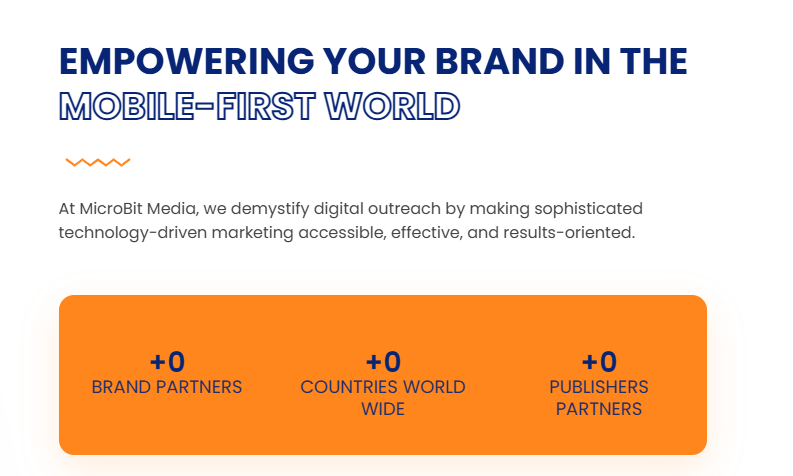 EMPOWERING YOUR BRAND IN THE MOBILE-FIRST WORLD

At MicroBit Media, we demystify digital outreach by making sophisticated technology-driven marketing accessible, effective, and results-oriented.

+0
BRAND PARTNERS

+0
COUNTRIES WORLD WIDE

+0
PUBLISHERS PARTNERS